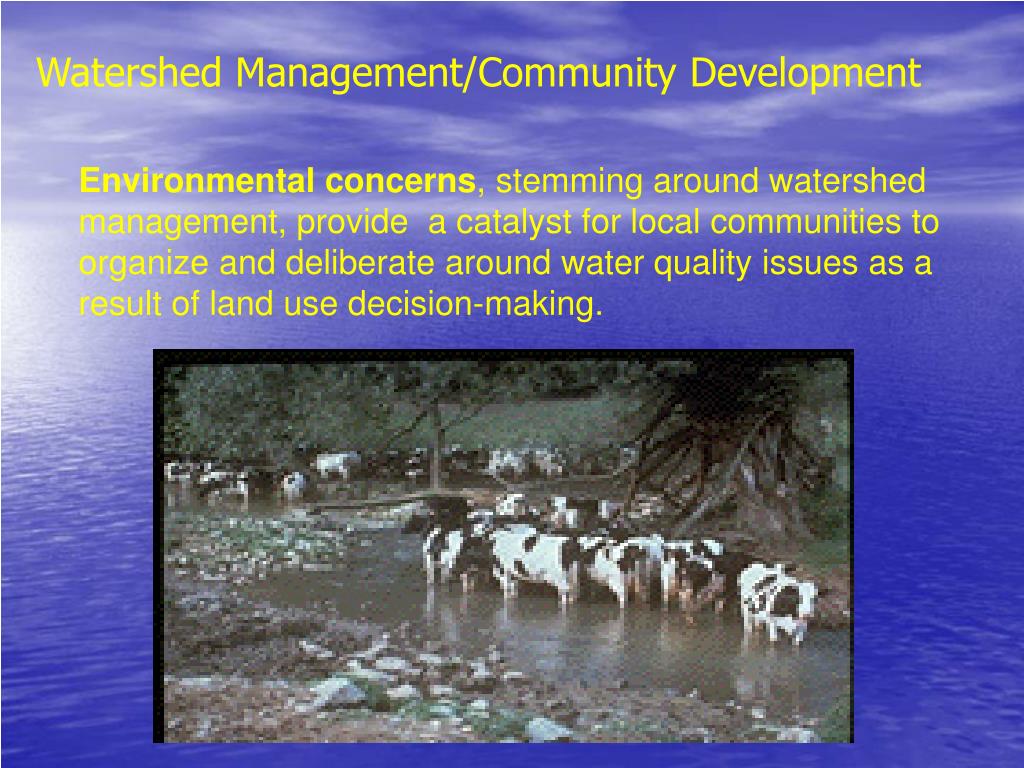 Watershed Management/Community Development

Environmental concerns, stemming around watershed management, provide a catalyst for local communities to organize and deliberate around water quality issues as a result of land use decision-making.